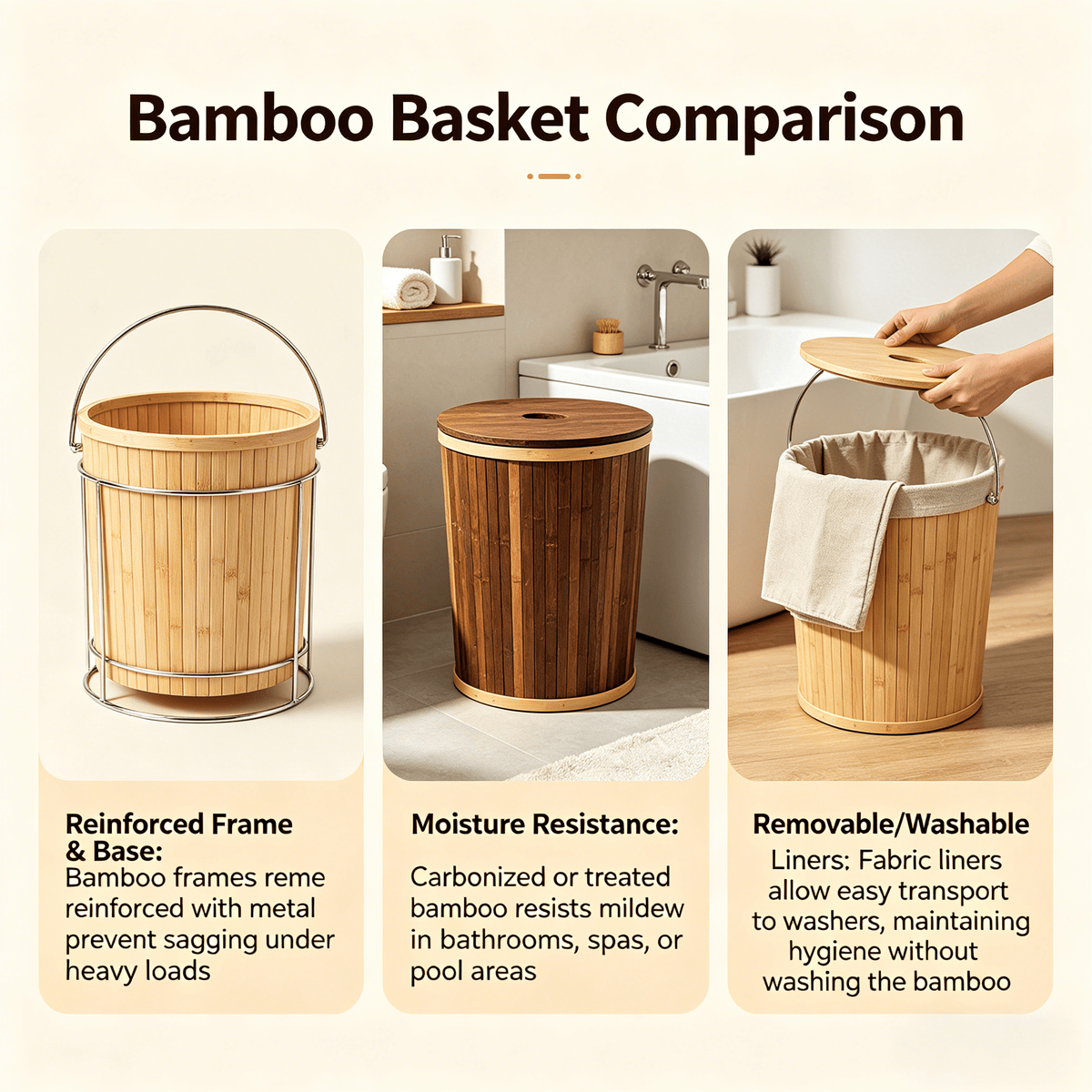 Bamboo Basket Comparison

Reinforced Frame & Base:
Bamboo frames reme reinforced with metal prevent sagging under heavy loads

Moisture Resistance:
Carbonized or treated bamboo resists mildew in bathrooms, spas, or pool areas

Removable/Washable
Liners: Fabric liners allow easy transport to washers, maintaining hygiene without washing the bamboo